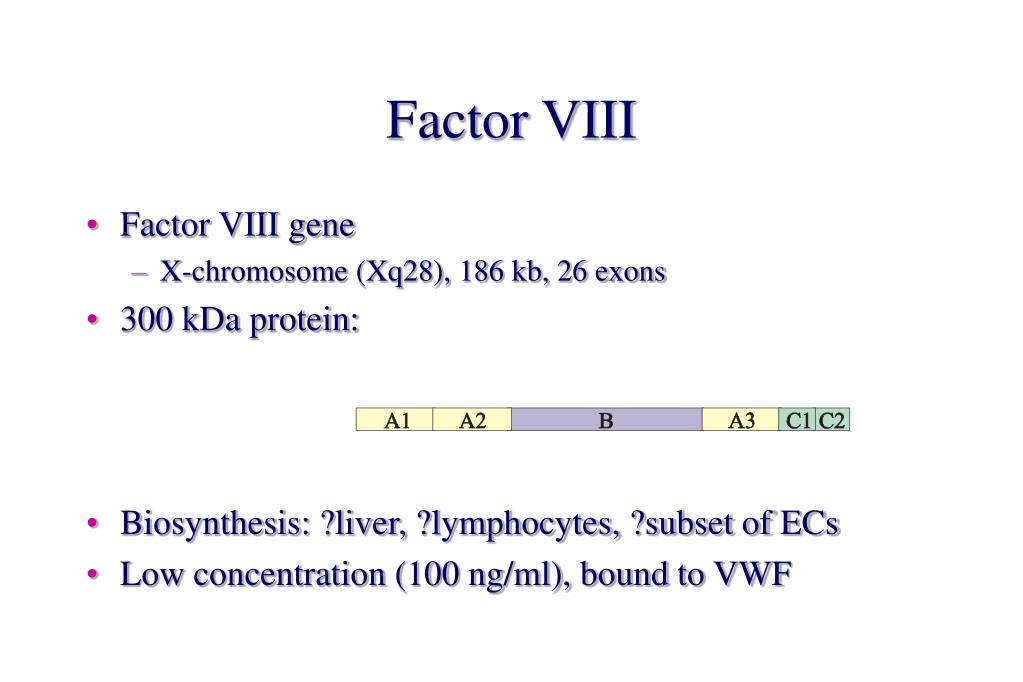 Factor VIII

• Factor VIII gene
  – X-chromosome (Xq28), 186 kb, 26 exons
• 300 kDa protein:

A1 A2 B A3 C1 C2

• Biosynthesis: ?liver, ?lymphocytes, ?subset of ECs
• Low concentration (100 ng/ml), bound to VWF